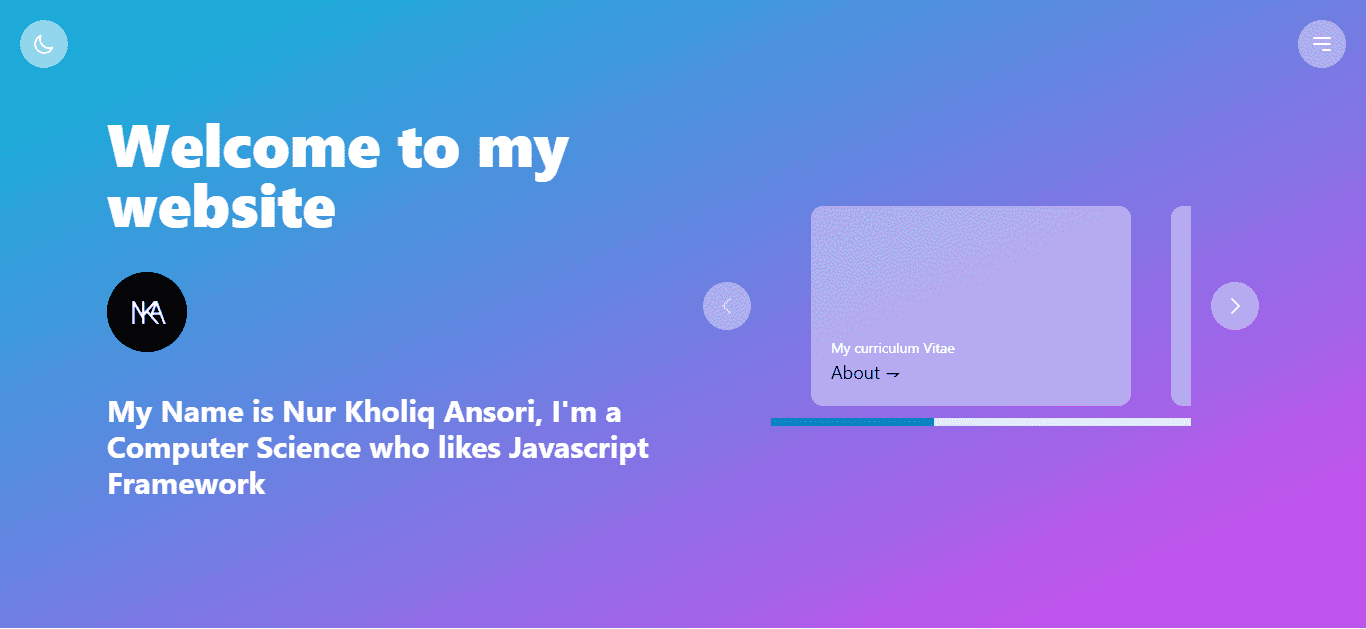 Welcome to my website

NKA

My Name is Nur Kholiq Ansori, I'm a Computer Science who likes Javascript Framework

My curriculum Vitae
About →